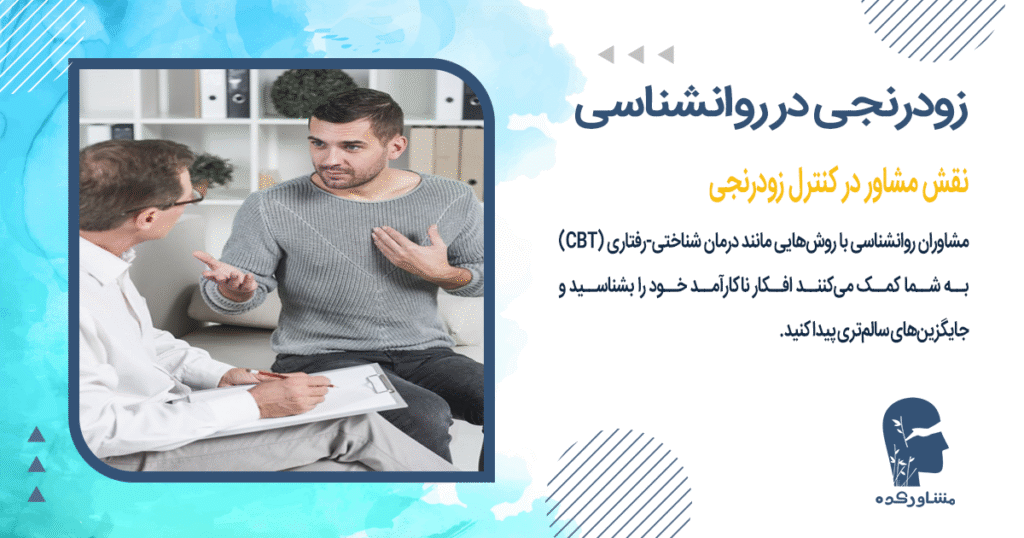 زودرنجی در روانشناسی

نقش مشاور در کنترل زودرنجی

مشاوران روانشناسی با روش‌هایی مانند درمان شناختی-رفتاری (CBT) به شما کمک می‌کنند افکار ناکارآمد خود را بشناسید و جایگزین‌های سالم‌تری پیدا کنید.

مشاورکده